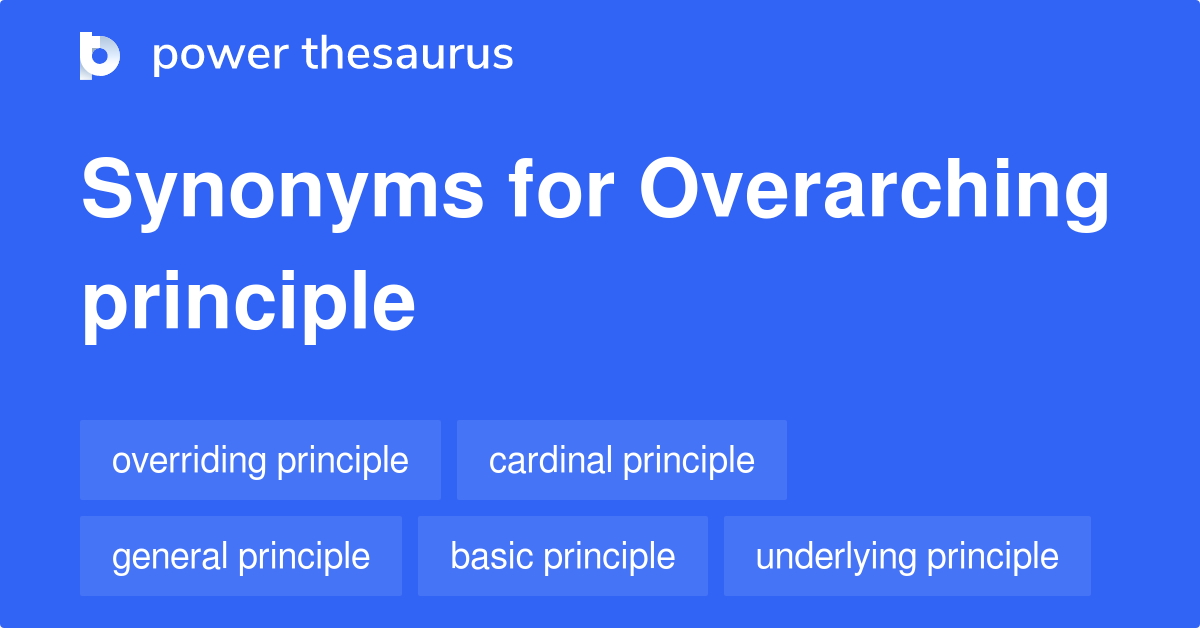 power thesaurus

Synonyms for Overarching principle

overriding principle

cardinal principle

general principle

basic principle

underlying principle